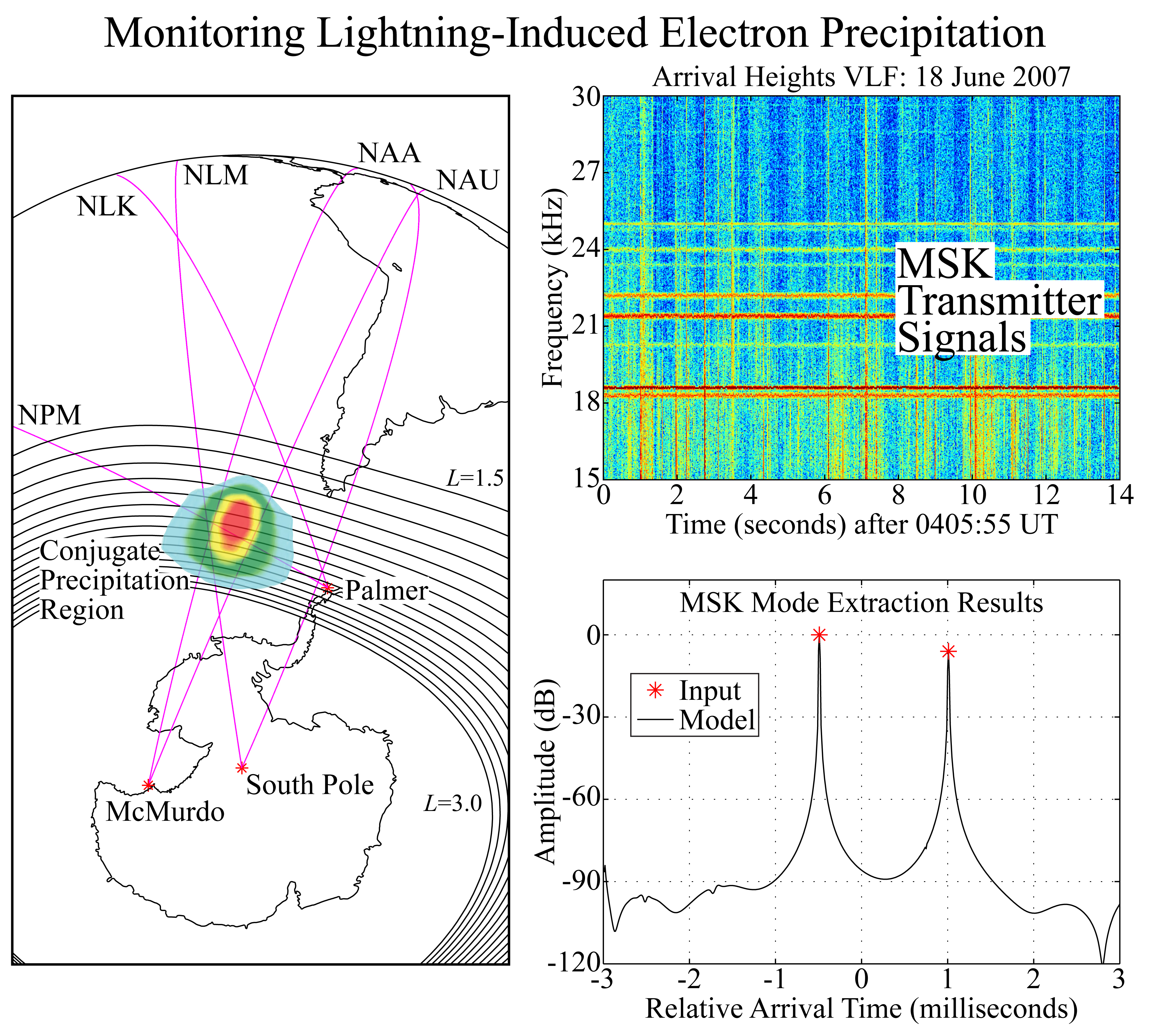 Monitoring Lightning-Induced Electron Precipitation

NLK
NLM
NAA
NAU
NPM
$L$=1.5
Conjugate
Precipitation
Region
Palmer
South Pole
McMurdo
$L$=3.0

Arrival Heights VLF: 18 June 2007
Frequency (kHz)
30
27
24
21
18
15
MSK
Transmitter
Signals
0 2 4 6 8 10 12 14
Time (seconds) after 0405:55 UT

MSK Mode Extraction Results
Amplitude (dB)
0
-30
-60
-90
-120
Input
Model
-3 -2 -1 0 1 2 3
Relative Arrival Time (milliseconds)